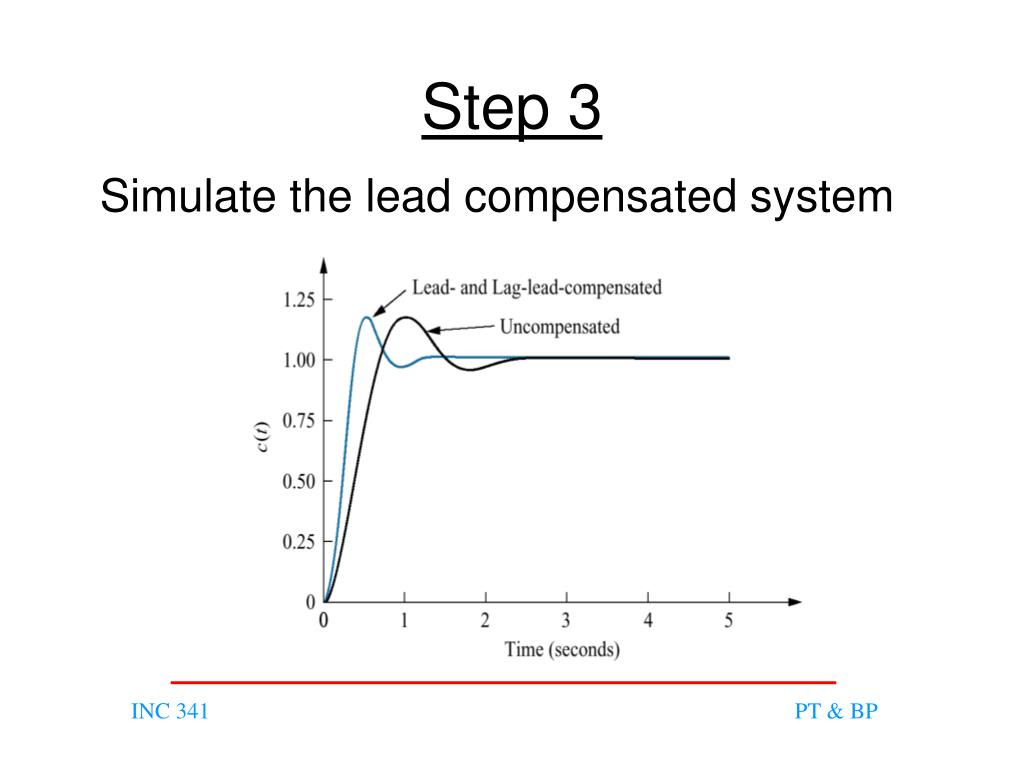 Step 3

Simulate the lead compensated system

Lead- and Lag-lead-compensated
Uncompensated

1.25
1.00
0.75
0.50
0.25
0

$c(t)$

0 1 2 3 4 5

Time (seconds)

INC 341

PT & BP